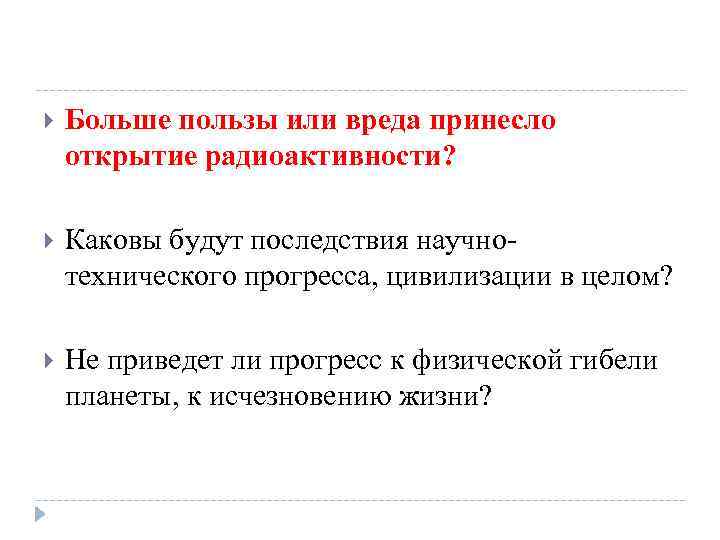 Больше пользы или вреда принесло открытие радиоактивности?

Каковы будут последствия научно-технического прогресса, цивилизации в целом?

Не приведет ли прогресс к физической гибели планеты, к исчезновению жизни?